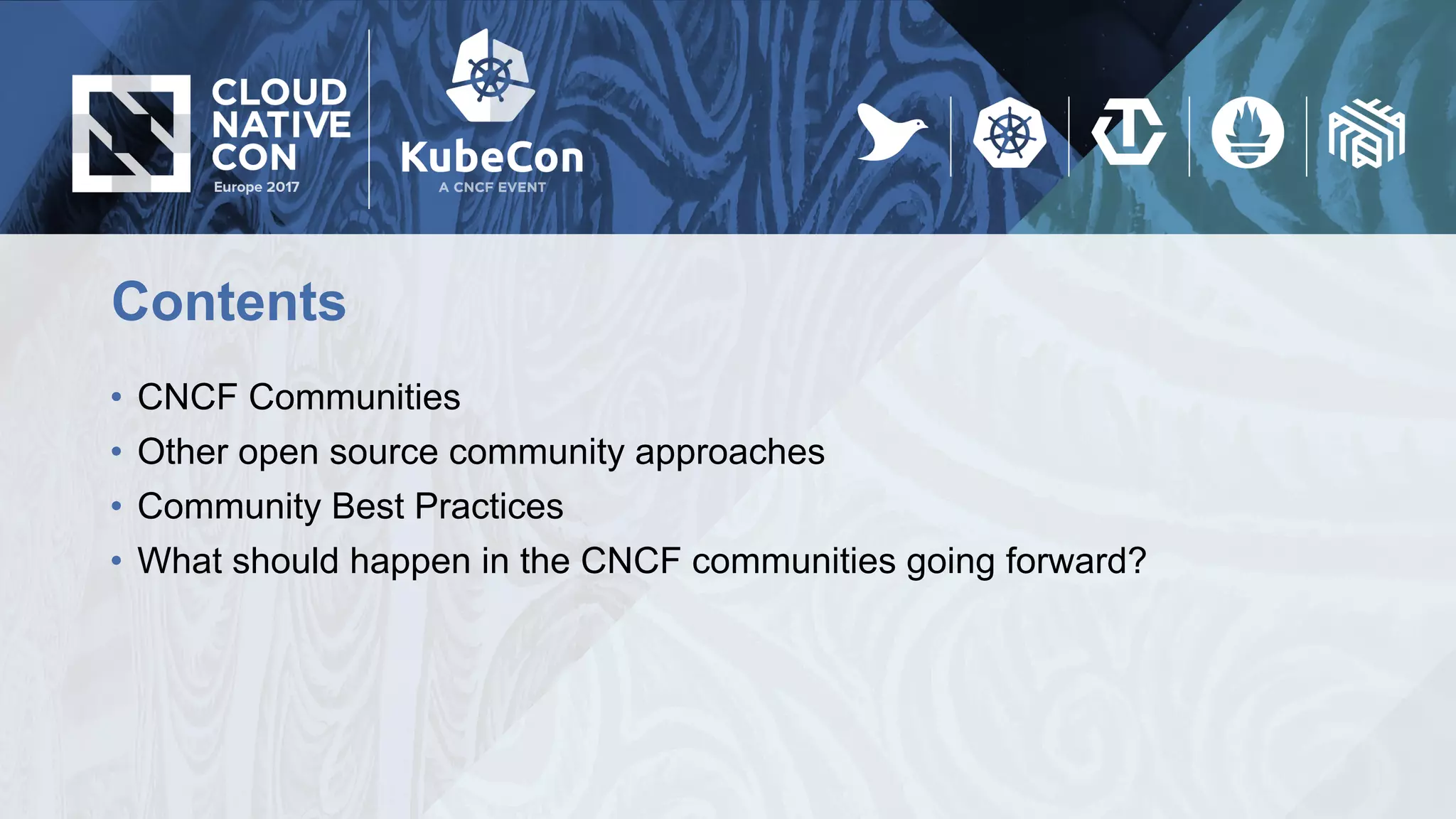 CLOUD NATIVE CON
Europe 2017

KubeCon
A CNCF EVENT

Contents

• CNCF Communities
• Other open source community approaches
• Community Best Practices
• What should happen in the CNCF communities going forward?